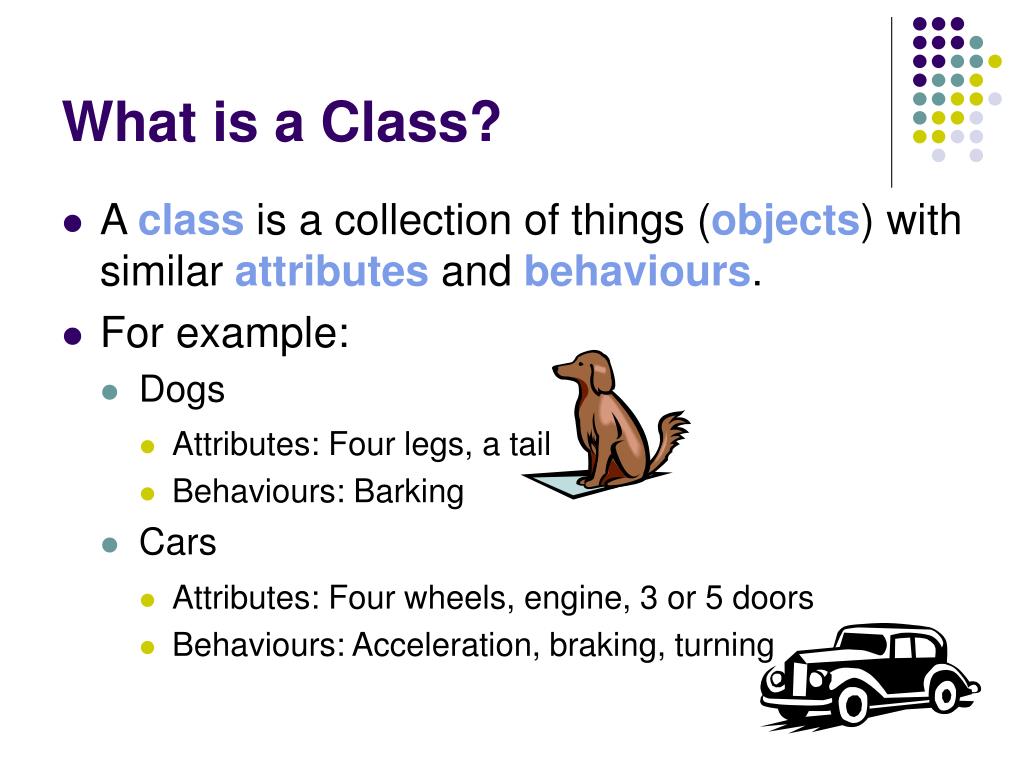 What is a Class?

- A class is a collection of things (objects) with similar attributes and behaviours.
- For example:
  - Dogs
    - Attributes: Four legs, a tail
    - Behaviours: Barking
  - Cars
    - Attributes: Four wheels, engine, 3 or 5 doors
    - Behaviours: Acceleration, braking, turning